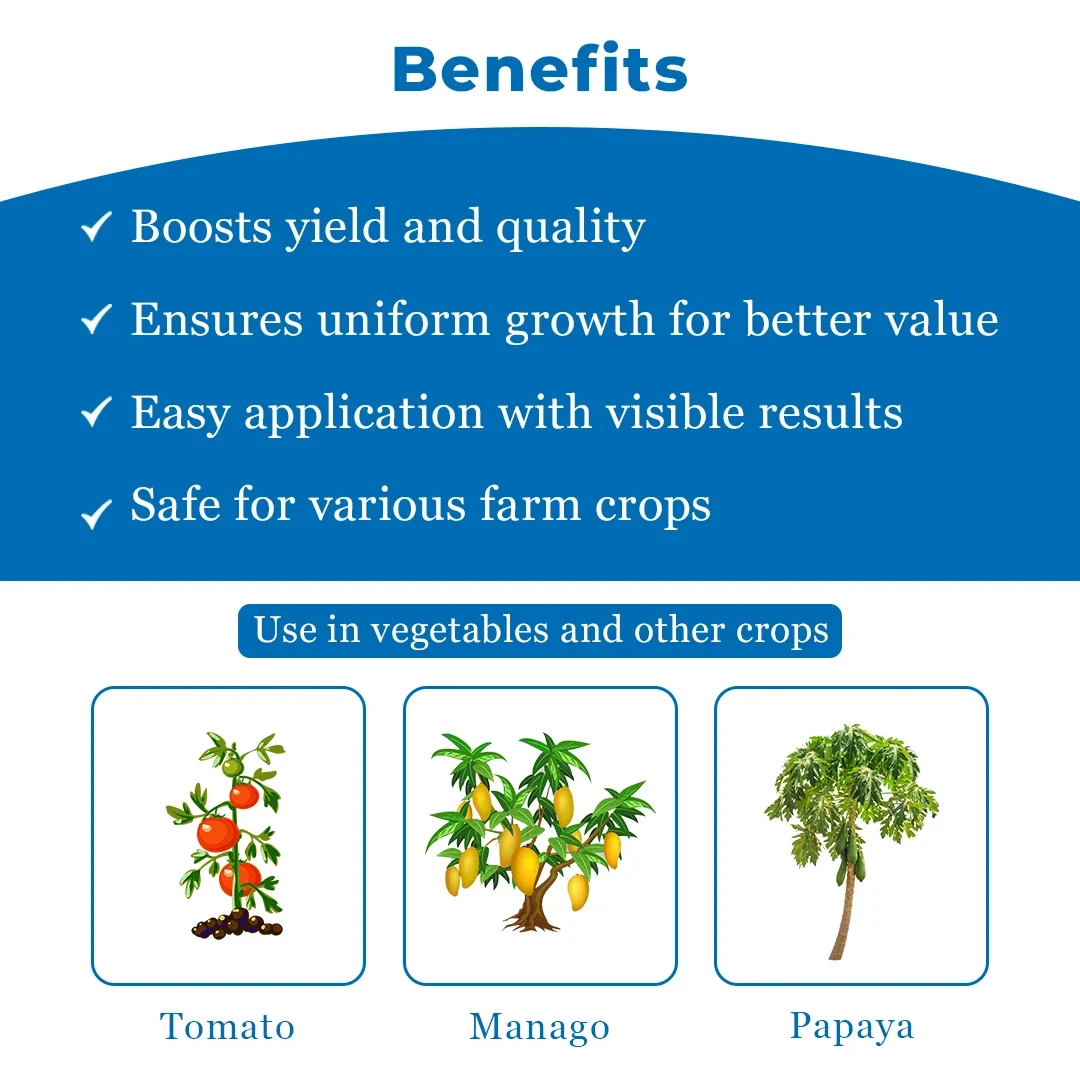 Benefits

✓ Boosts yield and quality

✓ Ensures uniform growth for better value

✓ Easy application with visible results

✓ Safe for various farm crops

Use in vegetables and other crops

Tomato

Manago

Papaya